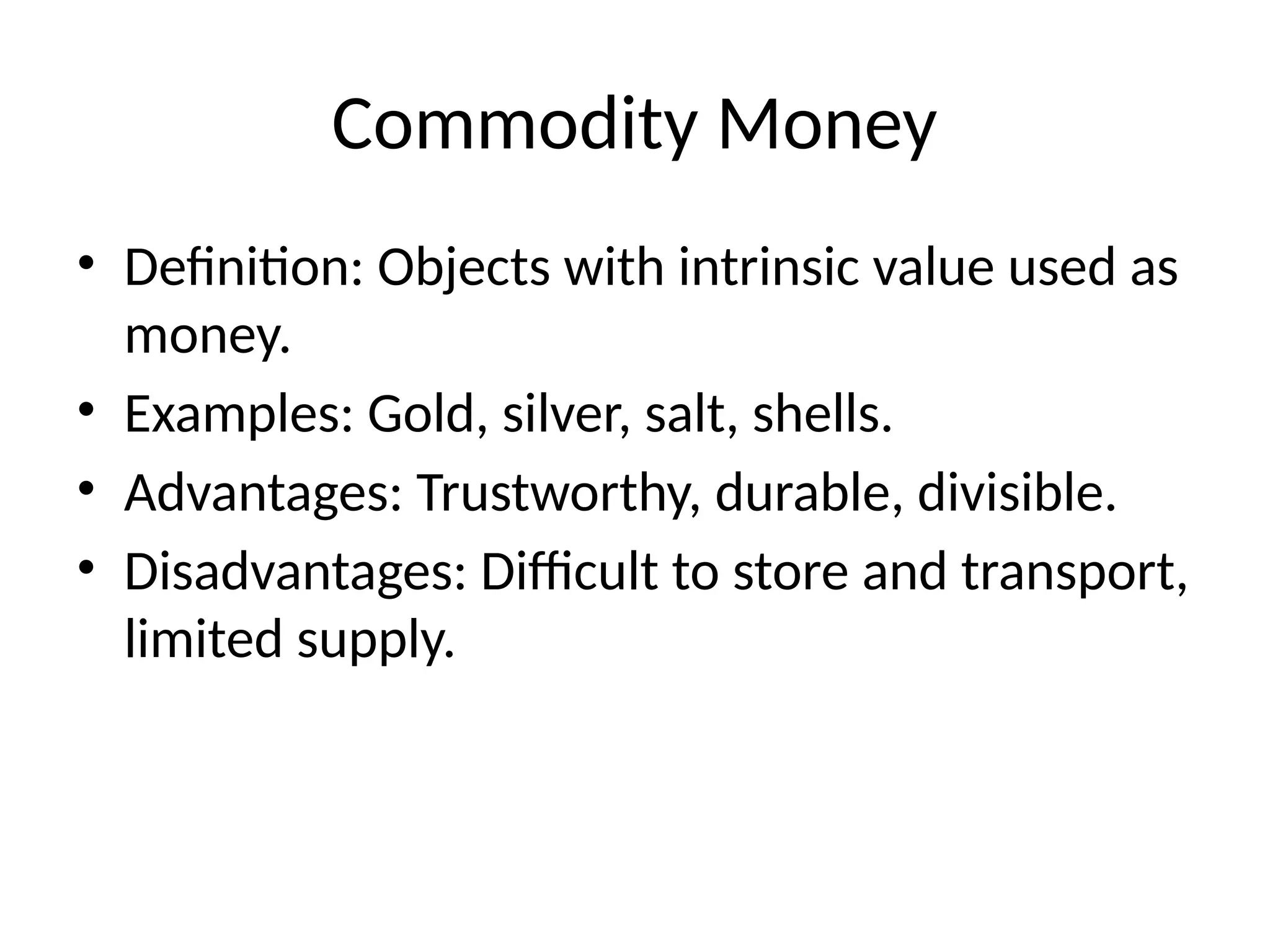 Commodity Money

• Definition: Objects with intrinsic value used as money.
• Examples: Gold, silver, salt, shells.
• Advantages: Trustworthy, durable, divisible.
• Disadvantages: Difficult to store and transport, limited supply.